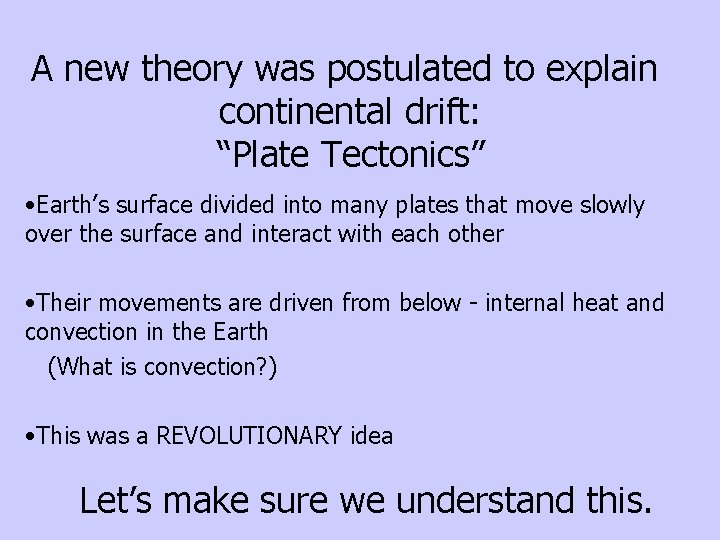 A new theory was postulated to explain continental drift:
“Plate Tectonics”

•Earth’s surface divided into many plates that move slowly over the surface and interact with each other

•Their movements are driven from below - internal heat and convection in the Earth
(What is convection?)

•This was a REVOLUTIONARY idea

Let’s make sure we understand this.